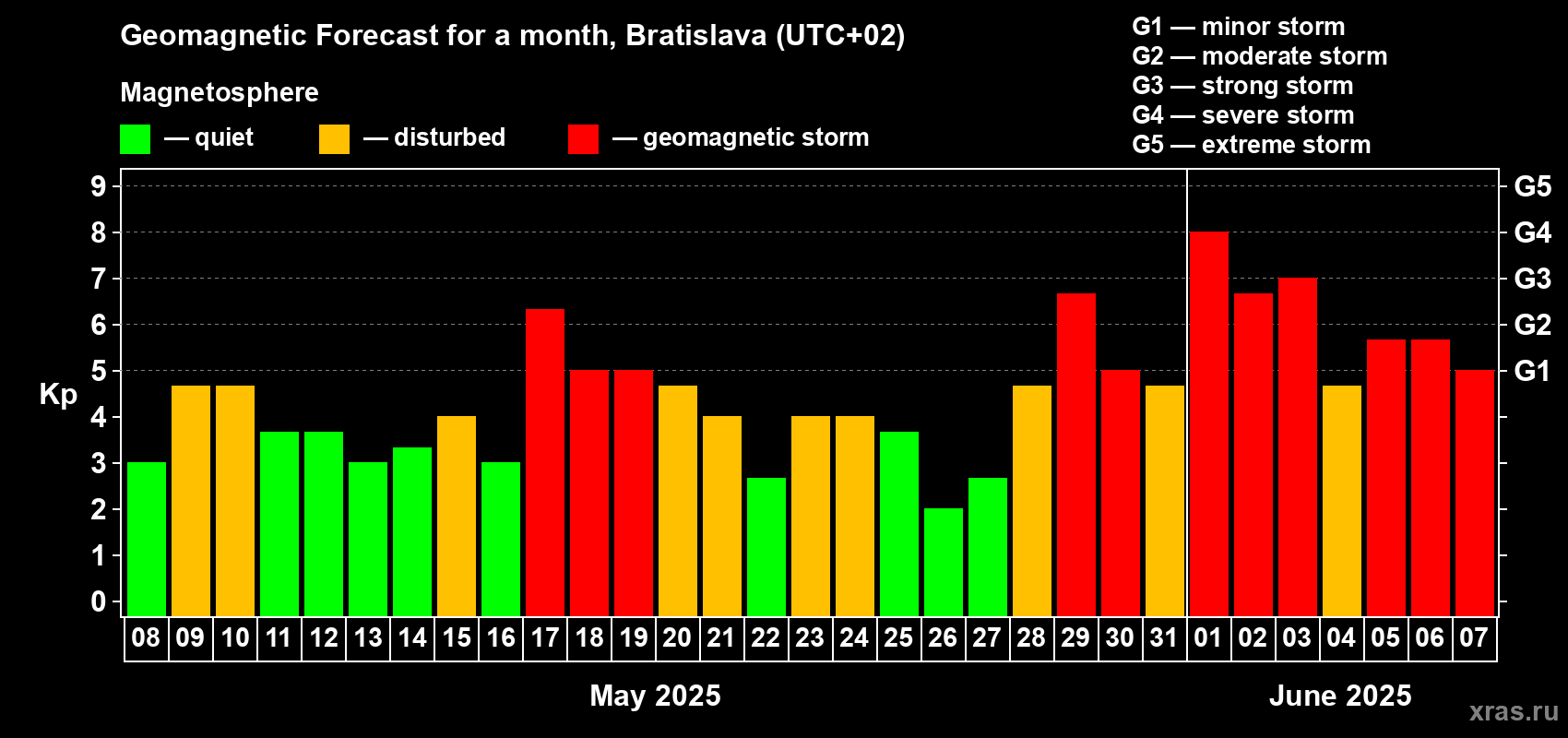 Geomagnetic Forecast for a month, Bratislava (UTC+02)

Magnetosphere

— quiet — disturbed — geomagnetic storm

G1 — minor storm
G2 — moderate storm
G3 — strong storm
G4 — severe storm
G5 — extreme storm

Kp

9
8
7
6
5
4
3
2
1
0

G5
G4
G3
G2
G1

08 09 10 11 12 13 14 15 16 17 18 19 20 21 22 23 24 25 26 27 28 29 30 31 01 02 03 04 05 06 07

May 2025

June 2025

xras.ru